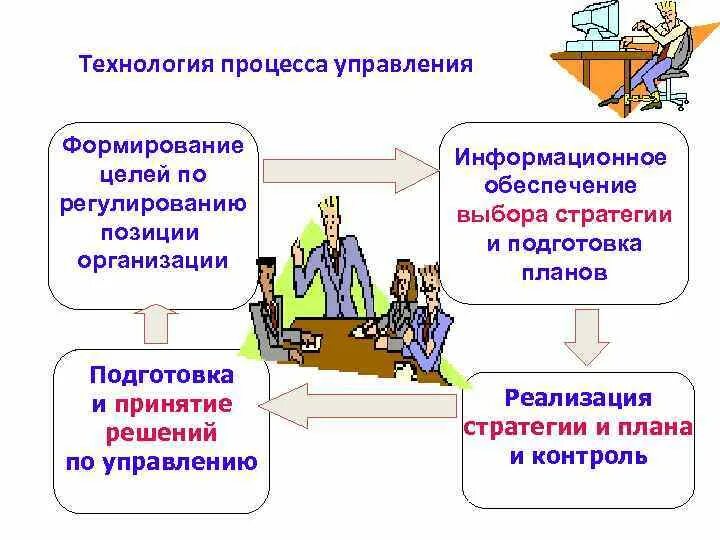 Технология процесса управления

Формирование целей по регулированию позиции организации

Информационное обеспечение выбора стратегии и подготовка планов

Реализация стратегии и плана и контроль

Подготовка и принятие решений по управлению